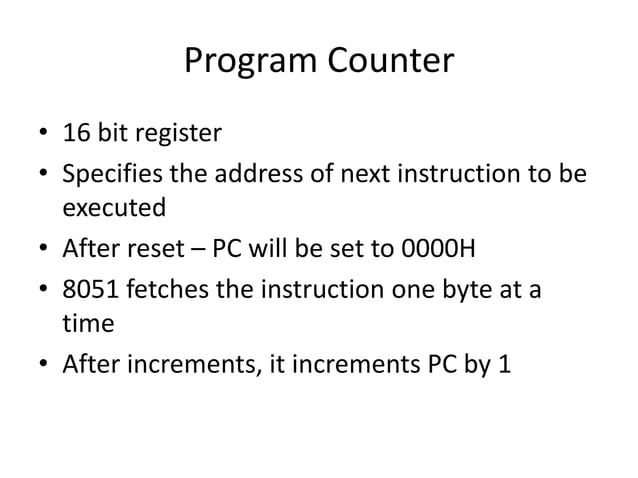 Program Counter

• 16 bit register
• Specifies the address of next instruction to be executed
• After reset – PC will be set to 0000H
• 8051 fetches the instruction one byte at a time
• After increments, it increments PC by 1